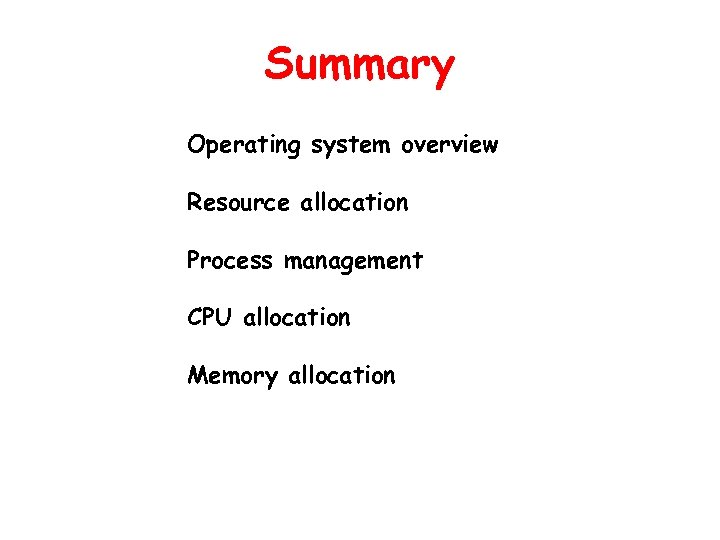 Summary

Operating system overview

Resource allocation

Process management

CPU allocation

Memory allocation